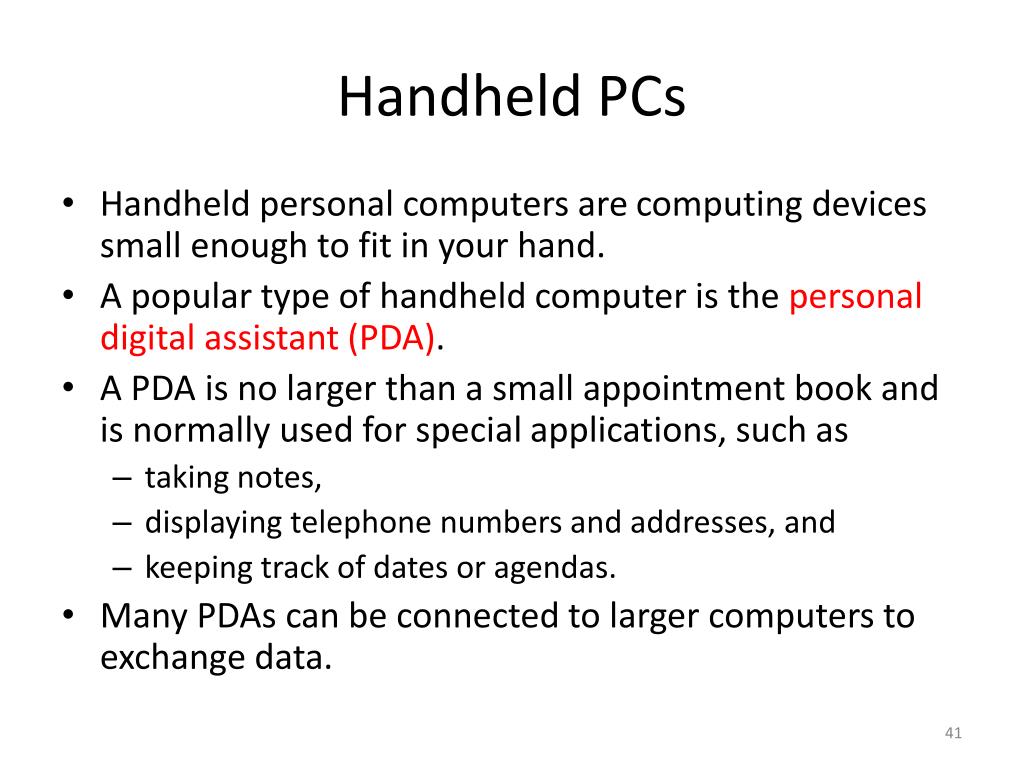 Handheld PCs

• Handheld personal computers are computing devices small enough to fit in your hand.
• A popular type of handheld computer is the personal digital assistant (PDA).
• A PDA is no larger than a small appointment book and is normally used for special applications, such as
– taking notes,
– displaying telephone numbers and addresses, and
– keeping track of dates or agendas.
• Many PDAs can be connected to larger computers to exchange data.

41